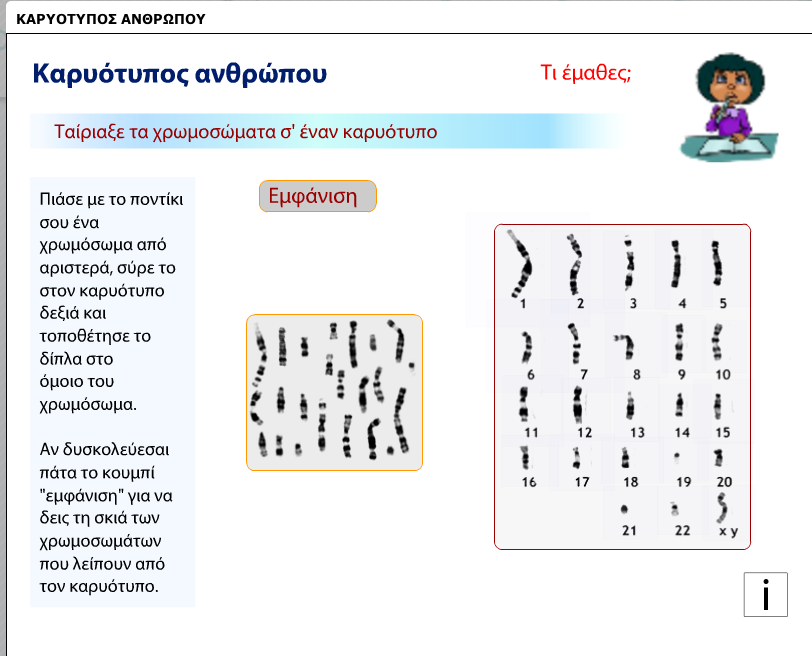 ΚΑΡΥΟΤΥΠΟΣ ΑΝΘΡΩΠΟΥ

Καρυότυπος ανθρώπου

Τι έμαθες;

Ταίριαξε τα χρωμοσώματα σ' έναν καρυότυπο

Πιάσε με το ποντίκι σου ένα χρωμόσωμα από αριστερά, σύρε το στον καρυότυπο δεξιά και τοποθέτησε το δίπλα στο όμοιο του χρωμόσωμα.

Αν δυσκολεύεσαι πάτα το κουμπί "εμφάνιση" για να δεις τη σκιά των χρωμοσωμάτων που λείπουν από τον καρυότυπο.

Εμφάνιση

1 2 3 4 5
6 7 8 9 10
11 12 13 14 15
16 17 18 19 20
21 22 x y

i